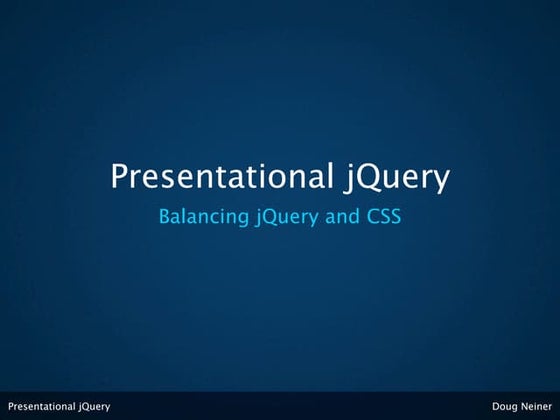 Presentational jQuery

Balancing jQuery and CSS

Presentational jQuery

Doug Neiner